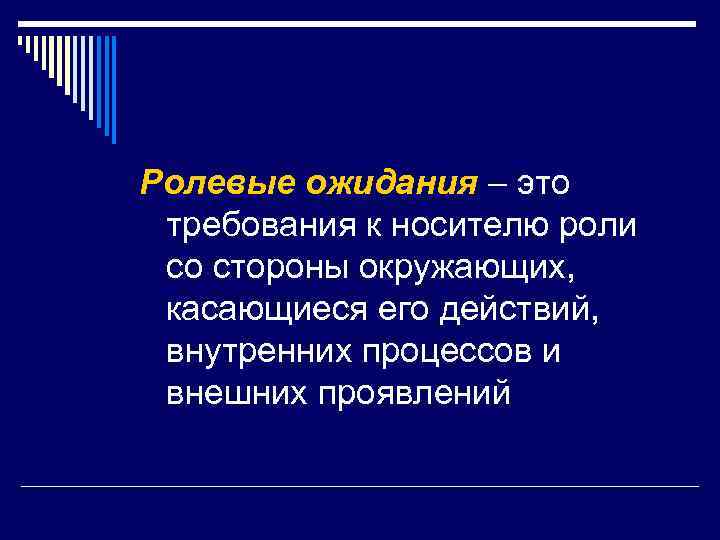 Ролевые ожидания – это требования к носителю роли со стороны окружающих, касающиеся его действий, внутренних процессов и внешних проявлений